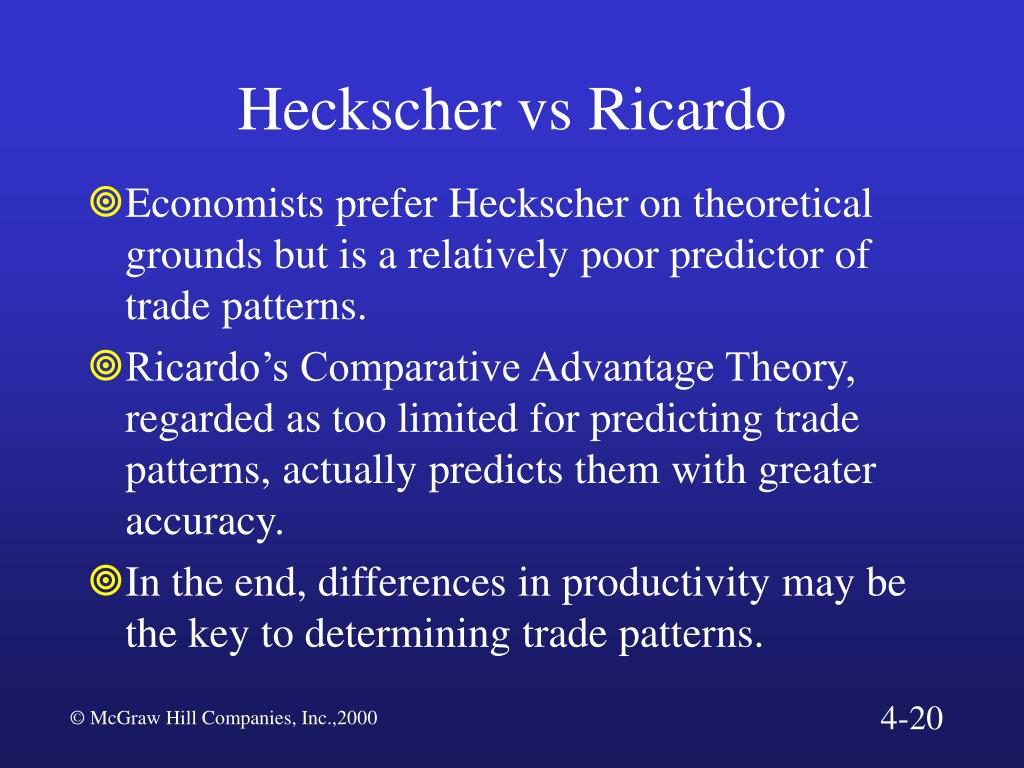 Heckscher vs Ricardo

Economists prefer Heckscher on theoretical grounds but is a relatively poor predictor of trade patterns.

Ricardo’s Comparative Advantage Theory, regarded as too limited for predicting trade patterns, actually predicts them with greater accuracy.

In the end, differences in productivity may be the key to determining trade patterns.

© McGraw Hill Companies, Inc.,2000

4-20